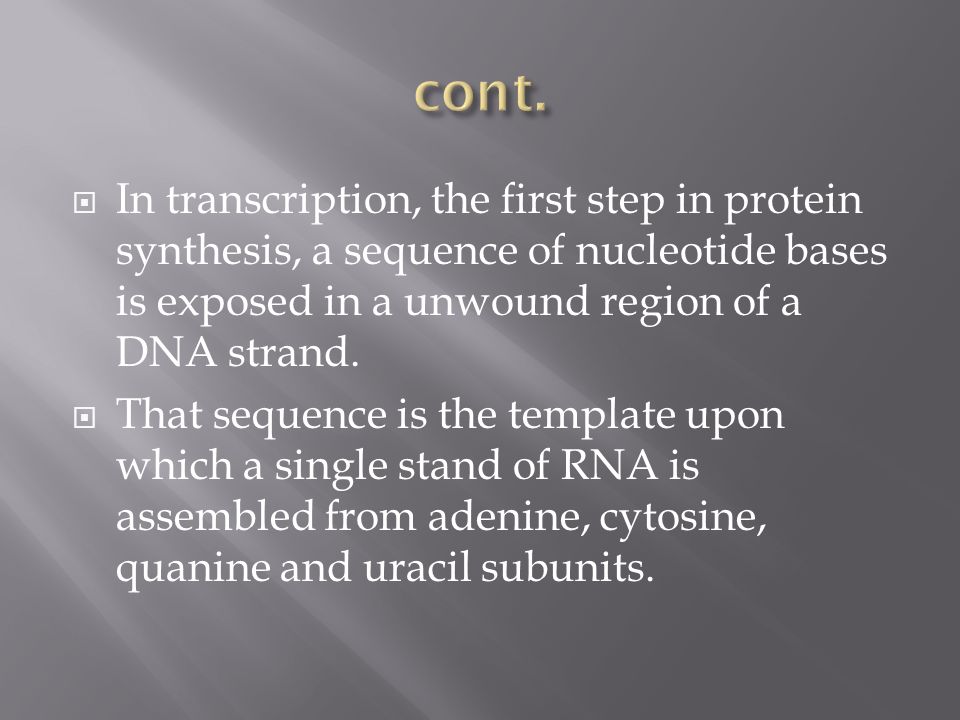 cont.

In transcription, the first step in protein synthesis, a sequence of nucleotide bases is exposed in a unwound region of a DNA strand.

That sequence is the template upon which a single stand of RNA is assembled from adenine, cytosine, quanine and uracil subunits.